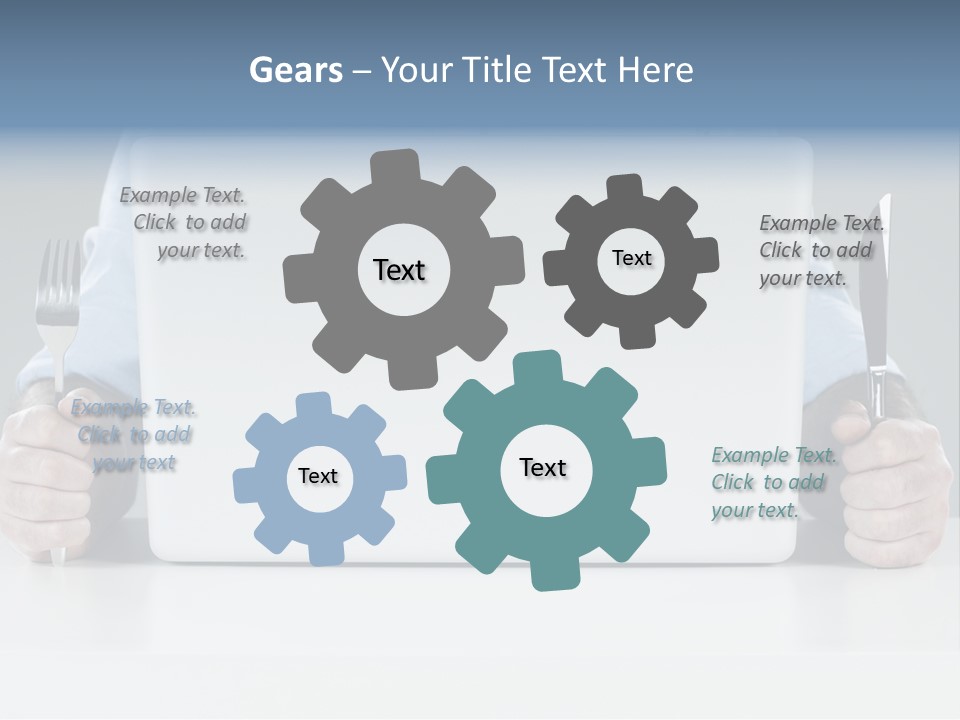 Gears – Your Title Text Here

Example Text. Click to add your text.

Text

Text

Example Text. Click to add your text.

Example Text. Click to add your text

Text

Text

Example Text. Click to add your text.